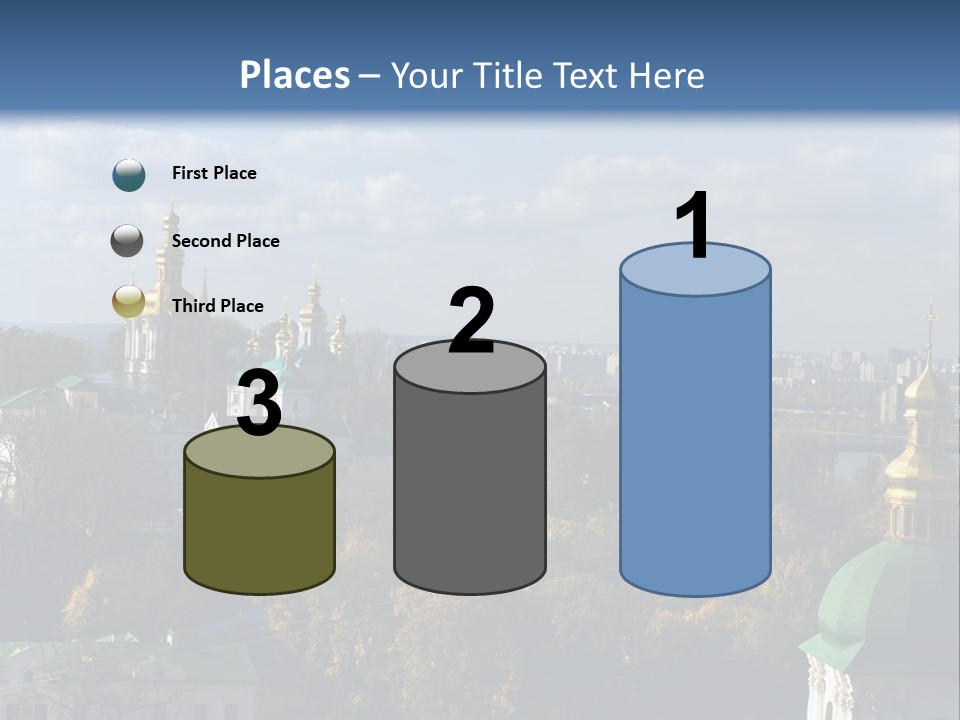 Places – Your Title Text Here

First Place

Second Place

Third Place

3

2

1